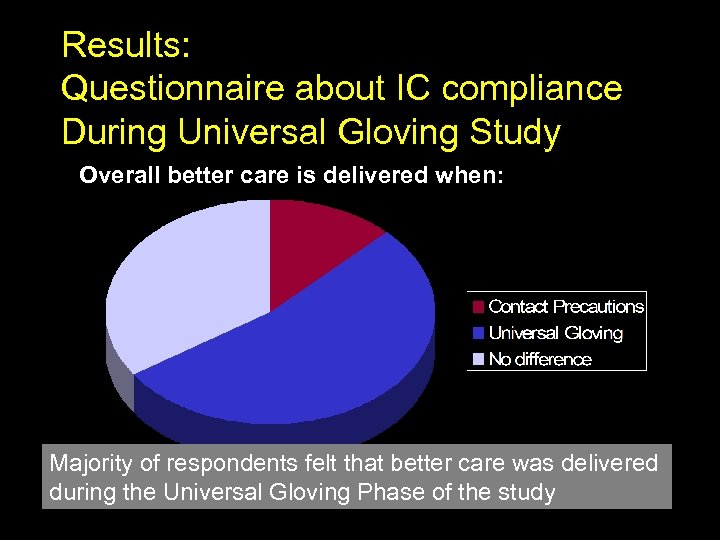 Results:
Questionnaire about IC compliance During Universal Gloving Study

Overall better care is delivered when:

Contact Precautions
Universal Gloving
No difference

Majority of respondents felt that better care was delivered during the Universal Gloving Phase of the study